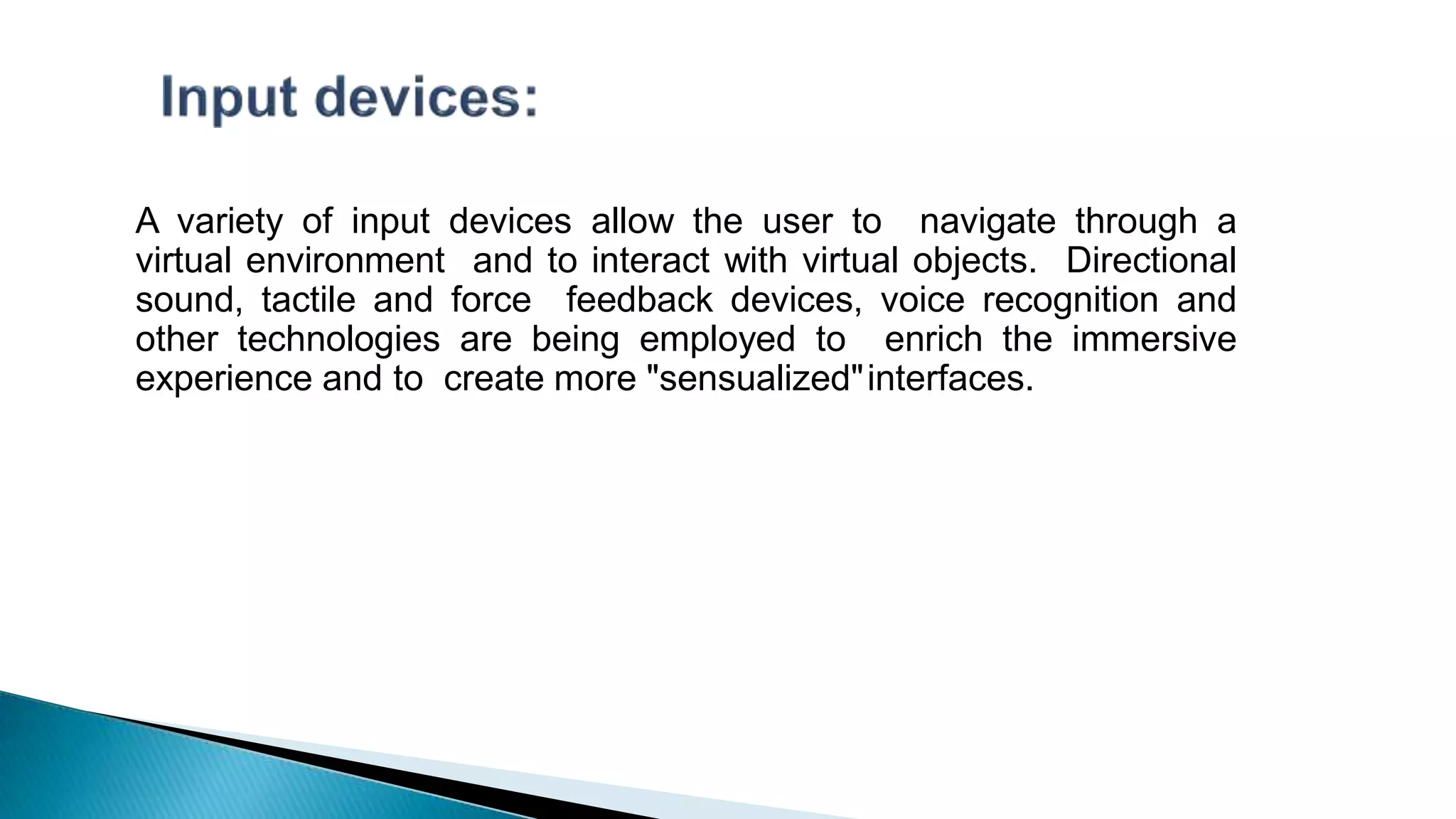 Input devices:

A variety of input devices allow the user to navigate through a virtual environment and to interact with virtual objects. Directional sound, tactile and force feedback devices, voice recognition and other technologies are being employed to enrich the immersive experience and to create more "sensualized" interfaces.